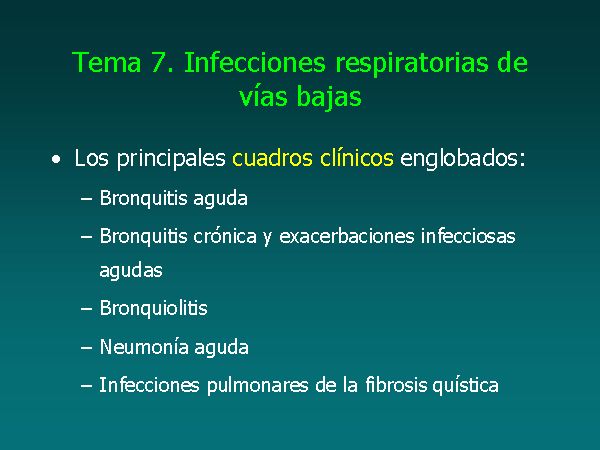 Tema 7. Infecciones respiratorias de vías bajas

• Los principales cuadros clínicos englobados:
– Bronquitis aguda
– Bronquitis crónica y exacerbaciones infecciosas agudas
– Bronquiolitis
– Neumonía aguda
– Infecciones pulmonares de la fibrosis quística